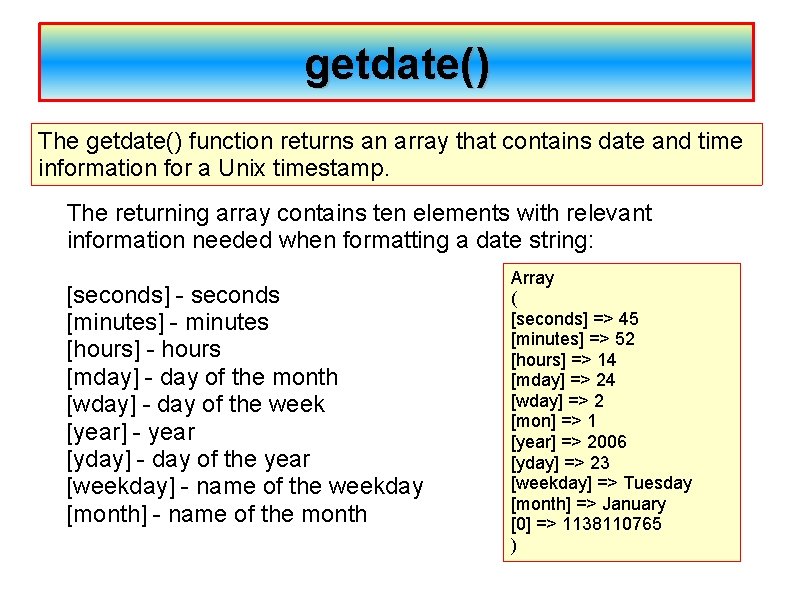 getdate()

The getdate() function returns an array that contains date and time information for a Unix timestamp.

The returning array contains ten elements with relevant information needed when formatting a date string:

[seconds] - seconds
[minutes] - minutes
[hours] - hours
[mday] - day of the month
[wday] - day of the week
[year] - year
[yday] - day of the year
[weekday] - name of the weekday
[month] - name of the month

Array
(
[seconds] => 45
[minutes] => 52
[hours] => 14
[mday] => 24
[wday] => 2
[mon] => 1
[year] => 2006
[yday] => 23
[weekday] => Tuesday
[month] => January
[0] => 1138110765
)